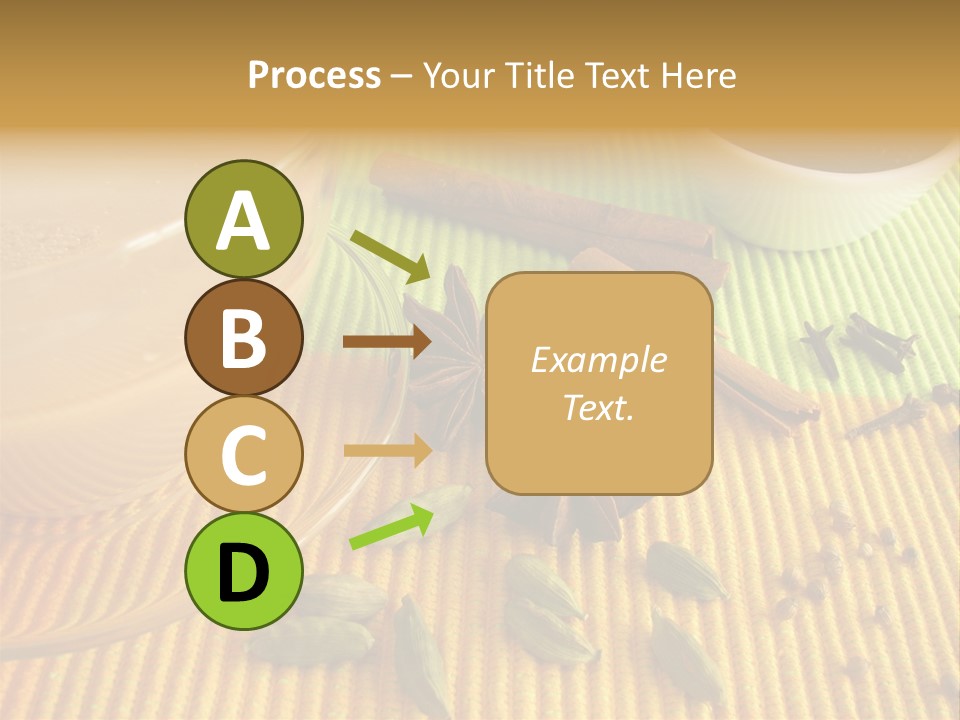 Process – Your Title Text Here

A

B

C

D

Example Text.